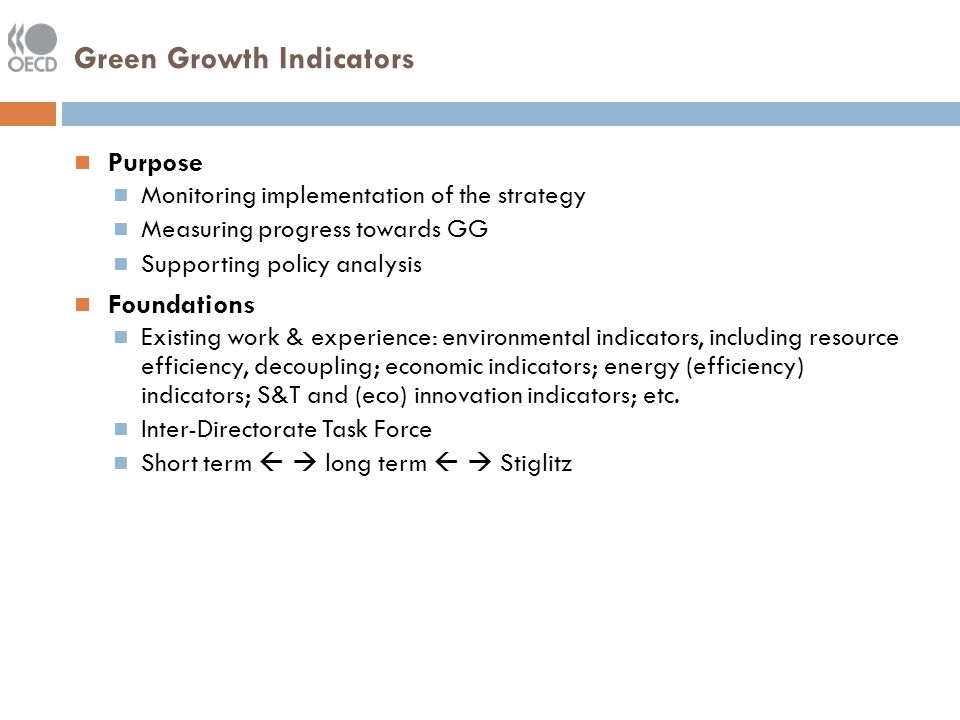 OECD

Green Growth Indicators

Purpose
Monitoring implementation of the strategy
Measuring progress towards GG
Supporting policy analysis

Foundations
Existing work & experience: environmental indicators, including resource efficiency, decoupling; economic indicators; energy (efficiency) indicators; S&T and (eco) innovation indicators; etc.
Inter-Directorate Task Force
Short term ← → long term ← → Stiglitz